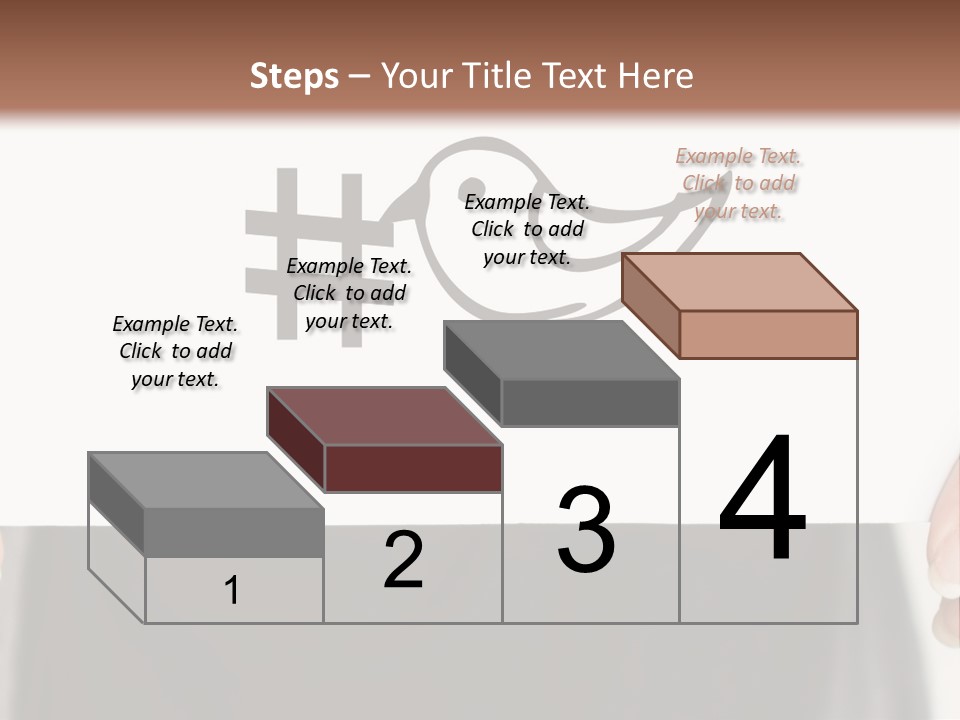 Steps – Your Title Text Here

Example Text. Click to add your text.

Example Text. Click to add your text.

Example Text. Click to add your text.

Example Text. Click to add your text.

1

2

3

4